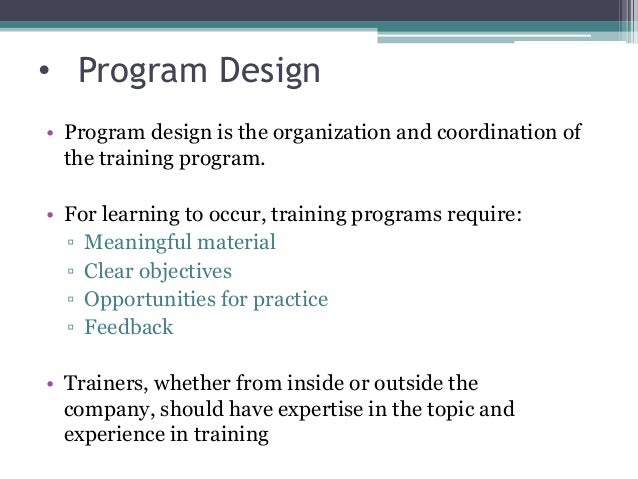 • Program Design

• Program design is the organization and coordination of the training program.

• For learning to occur, training programs require:
▫ Meaningful material
▫ Clear objectives
▫ Opportunities for practice
▫ Feedback

• Trainers, whether from inside or outside the company, should have expertise in the topic and experience in training